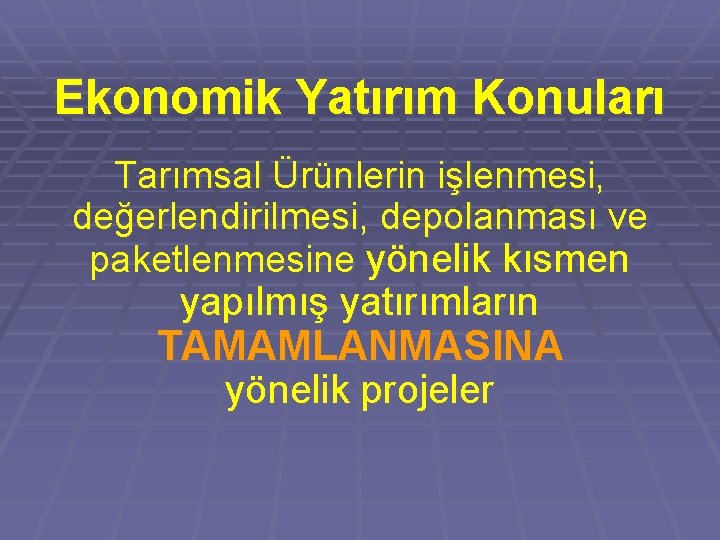 Ekonomik Yatırım Konuları

Tarımsal Ürünlerin işlenmesi, değerlendirilmesi, depolanması ve paketlenmesine yönelik kısmen yapılmış yatırımların TAMAMLANMASINA yönelik projeler